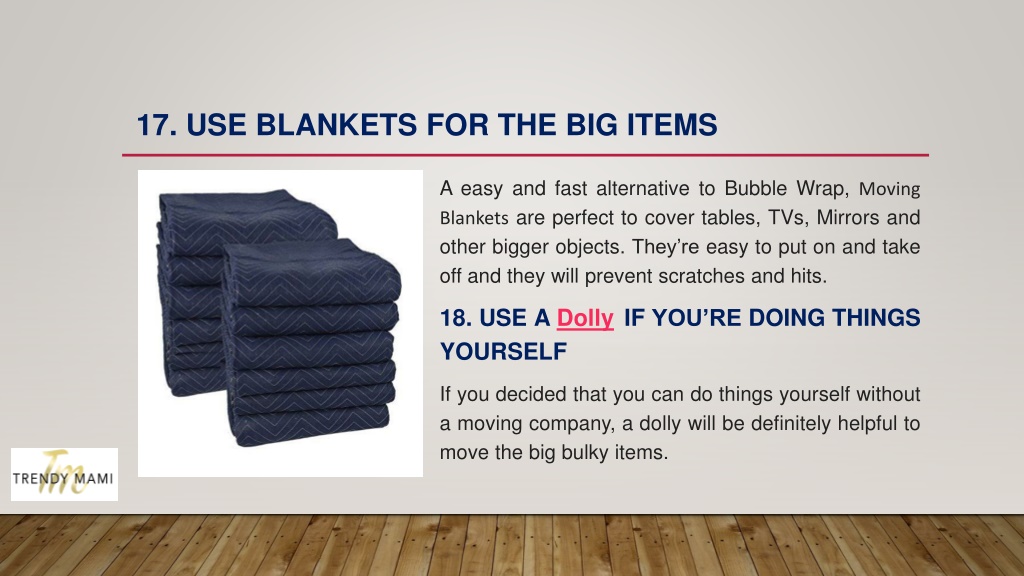 17. USE BLANKETS FOR THE BIG ITEMS

A easy and fast alternative to Bubble Wrap, Moving Blankets are perfect to cover tables, TVs, Mirrors and other bigger objects. They're easy to put on and take off and they will prevent scratches and hits.

18. USE A Dolly IF YOU'RE DOING THINGS YOURSELF

If you decided that you can do things yourself without a moving company, a dolly will be definitely helpful to move the big bulky items.

TRENDY MAMI